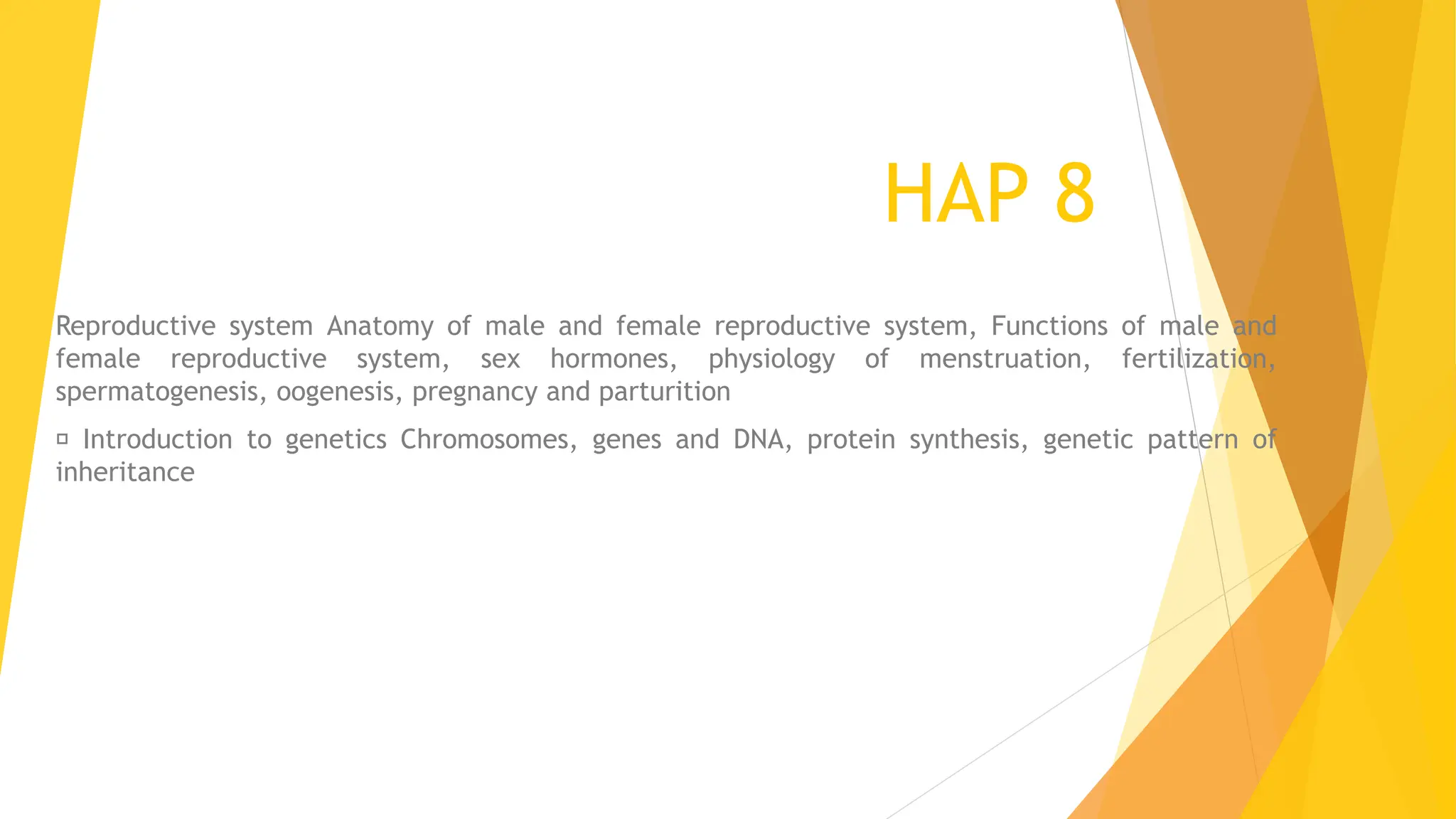 HAP 8

Reproductive system Anatomy of male and female reproductive system, Functions of male and female reproductive system, sex hormones, physiology of menstruation, fertilization, spermatogenesis, oogenesis, pregnancy and parturition

▫ Introduction to genetics Chromosomes, genes and DNA, protein synthesis, genetic pattern of inheritance